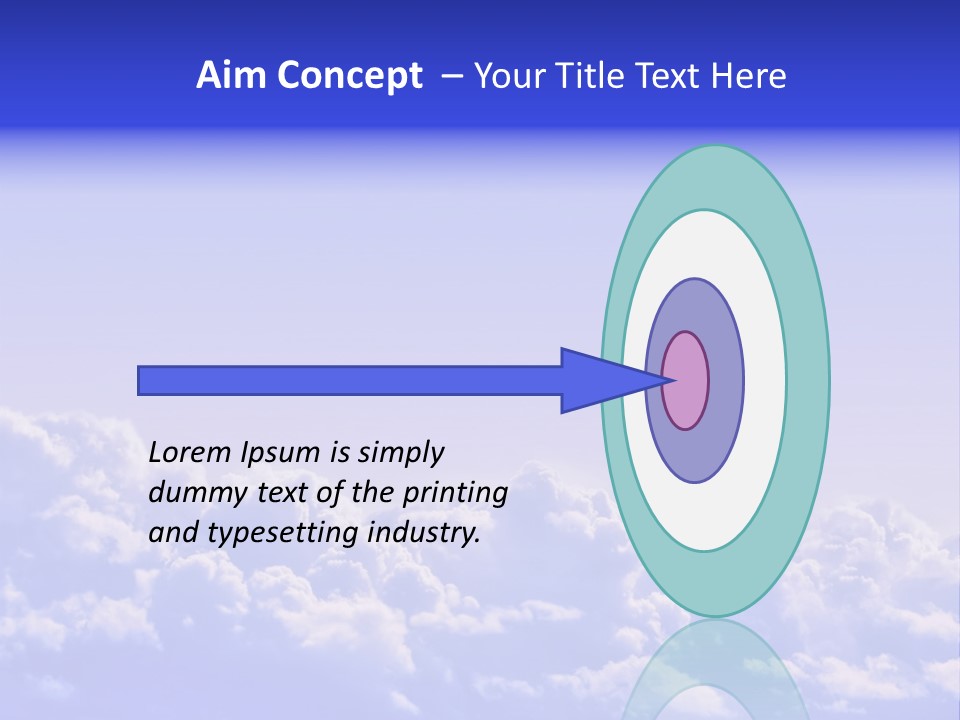 Aim Concept – Your Title Text Here

Lorem Ipsum is simply dummy text of the printing and typesetting industry.